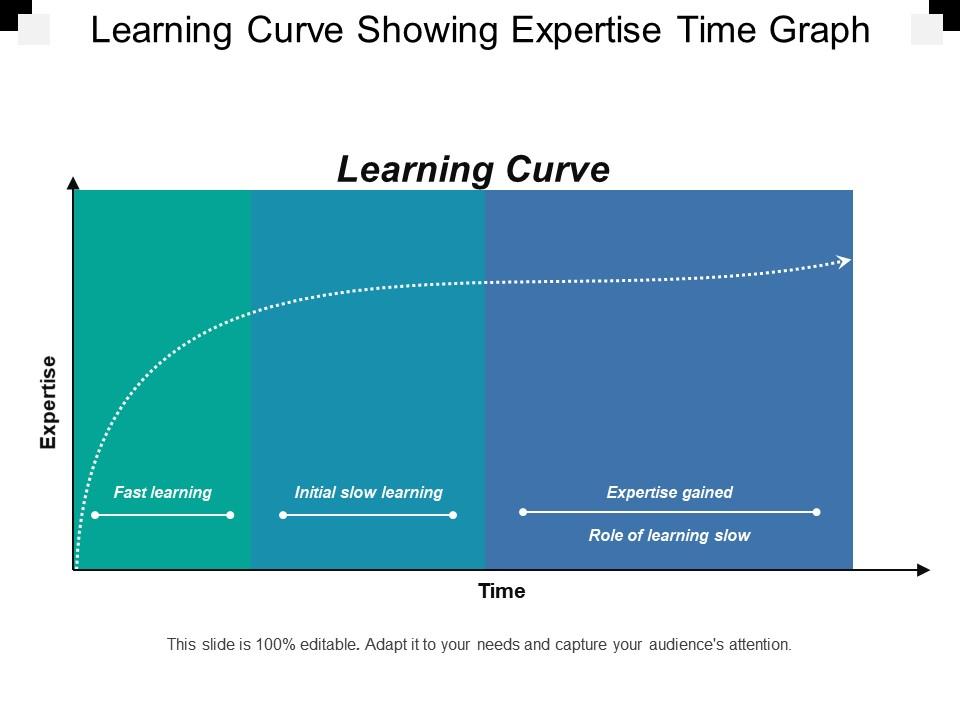 Learning Curve Showing Expertise Time Graph

Learning Curve

Expertise

Fast learning

Initial slow learning

Expertise gained

Role of learning slow

Time

This slide is 100% editable. Adapt it to your needs and capture your audience's attention.